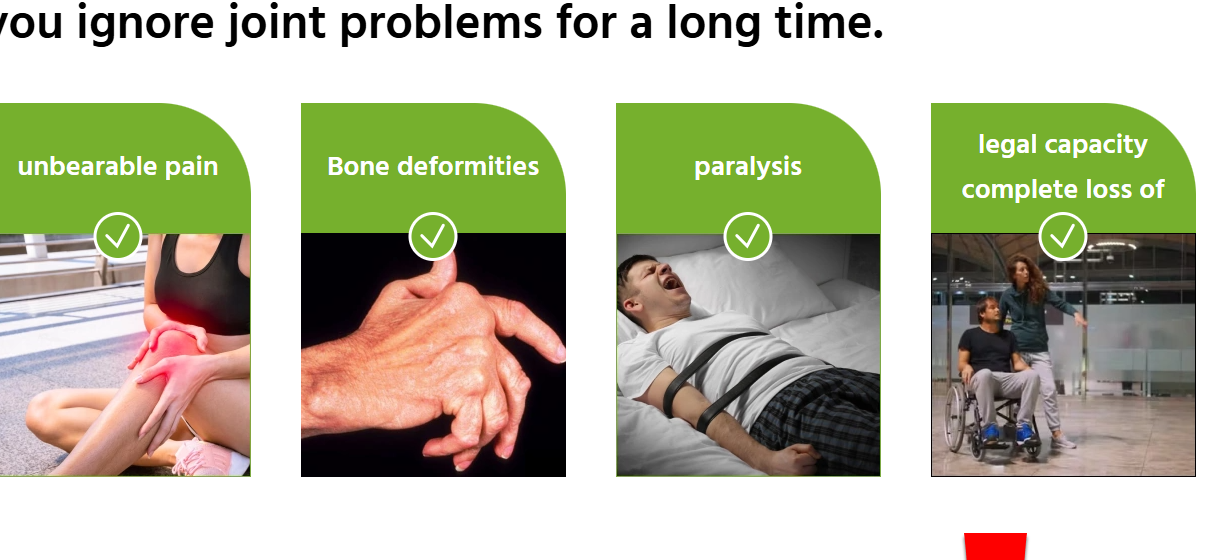 you ignore joint problems for a long time.

unbearable pain

Bone deformities

paralysis

legal capacity complete loss of